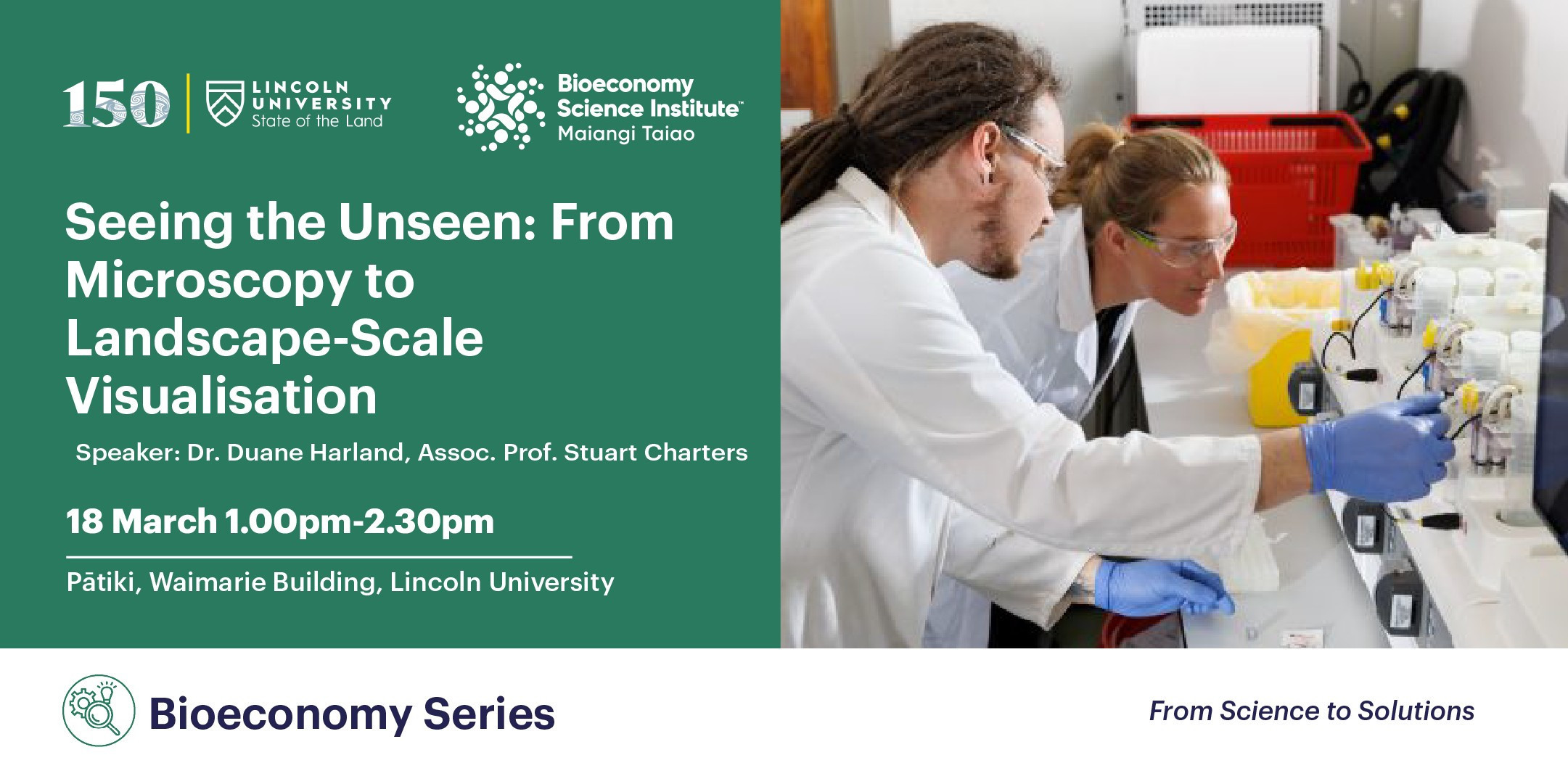 150 LINCOLN UNIVERSITY State of the Land

Bioeconomy Science Institute™ Maiangi Taiao

Seeing the Unseen: From Microscopy to Landscape-Scale Visualisation

Speaker: Dr. Duane Harland, Assoc. Prof. Stuart Charters

18 March 1.00pm-2.30pm

Pātiki, Waimarie Building, Lincoln University

Bioeconomy Series

From Science to Solutions